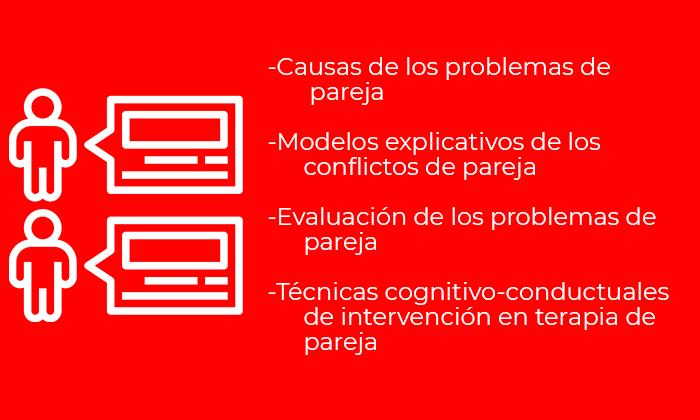 -Causas de los problemas de pareja

-Modelos explicativos de los conflictos de pareja

-Evaluación de los problemas de pareja

-Técnicas cognitivo-conductuales de intervención en terapia de pareja